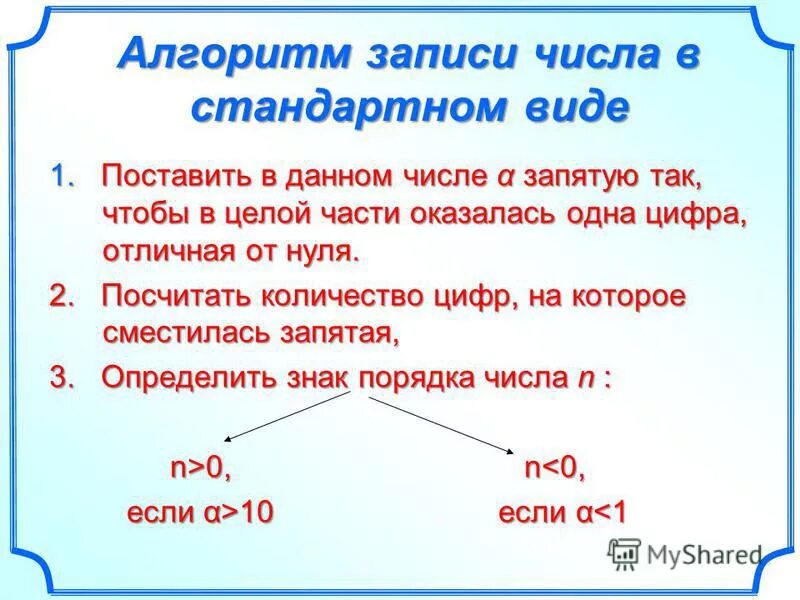 Алгоритм записи числа в стандартном виде

1. Поставить в данном числе $\alpha$ запятую так, чтобы в целой части оказалась одна цифра, отличная от нуля.

2. Посчитать количество цифр, на которое сместилась запятая,

3. Определить знак порядка числа $n$ :

$n>0$,
если $\alpha>10$

$n<0$,
если $\alpha<1$

MyShared